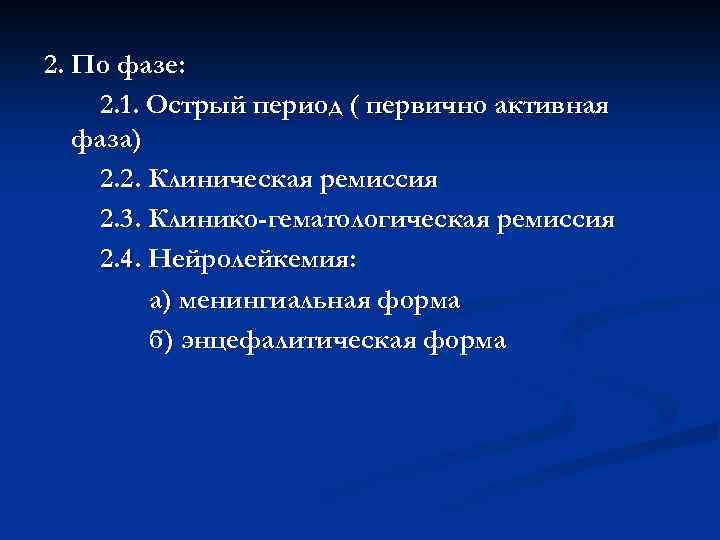 2. По фазе:

2.1. Острый период ( первично активная фаза)

2.2. Клиническая ремиссия

2.3. Клинико-гематологическая ремиссия

2.4. Нейролейкемия:

а) менингиальная форма

б) энцефалитическая форма